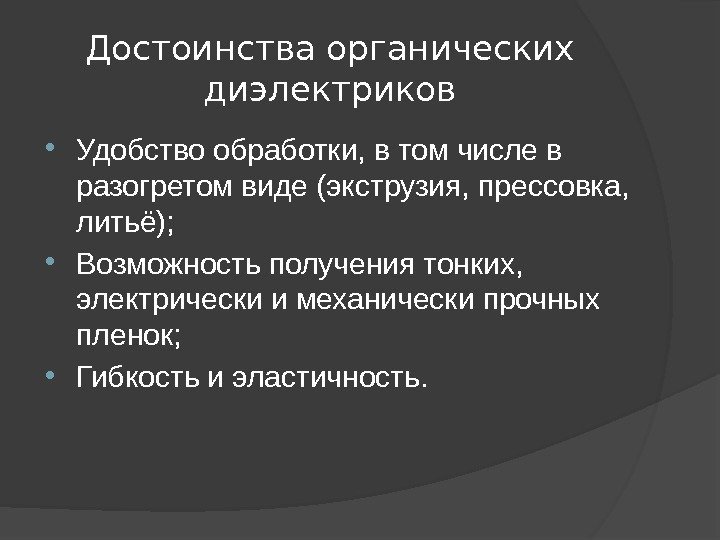 Достоинства органических диэлектриков

• Удобство обработки, в том числе в разогретом виде (экструзия, прессовка, литьё);
• Возможность получения тонких, электрически и механически прочных пленок;
• Гибкость и эластичность.